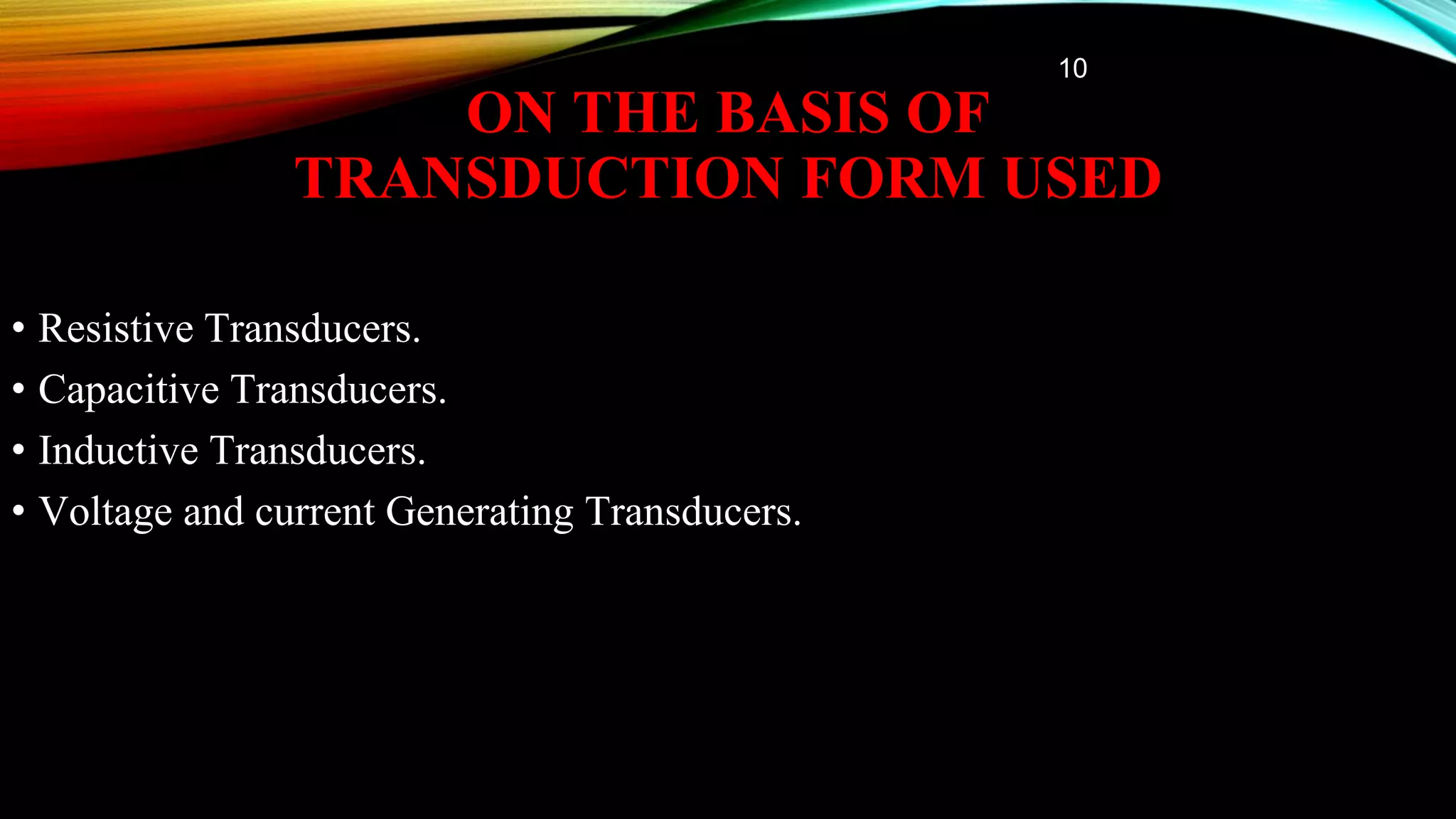 10

ON THE BASIS OF TRANSDUCTION FORM USED

• Resistive Transducers.
• Capacitive Transducers.
• Inductive Transducers.
• Voltage and current Generating Transducers.